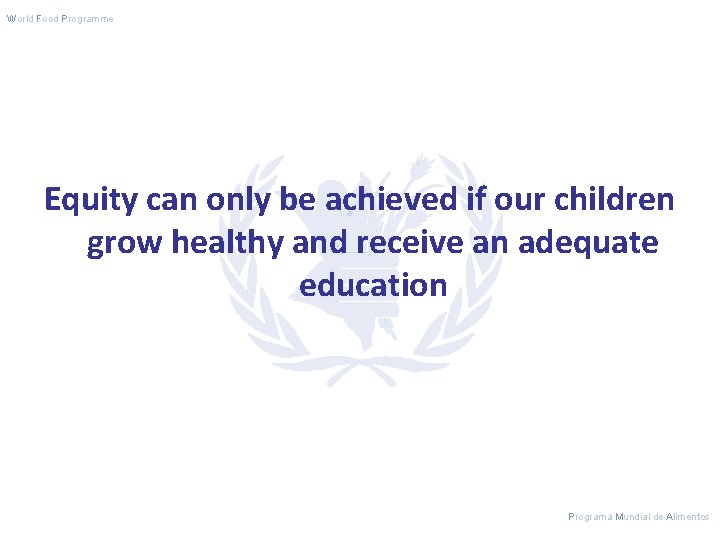 World Food Programme

Equity can only be achieved if our children grow healthy and receive an adequate education

Programa Mundial de Alimentos